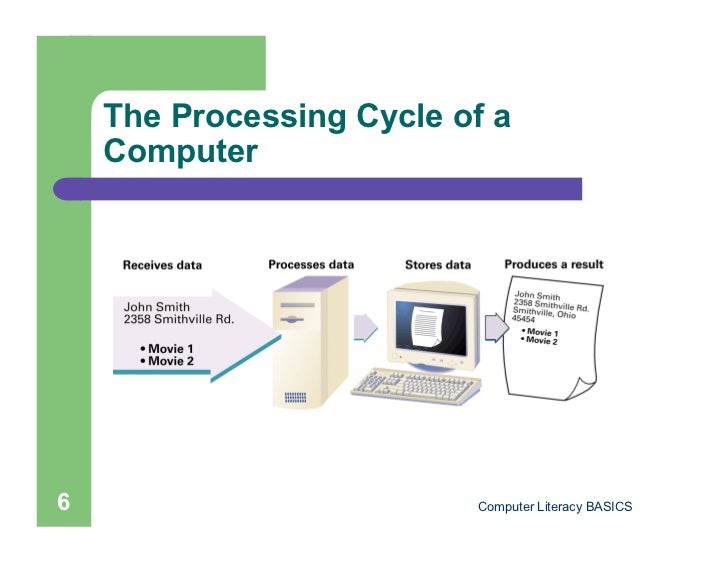 The Processing Cycle of a Computer

Receives data

John Smith
2358 Smithville Rd.

• Movie 1
• Movie 2

Processes data

Stores data

Produces a result

John Smith
2358 Smithville Rd.
Smithville, Ohio
45454

• Movie 1
• Movie 2

6

Computer Literacy BASICS